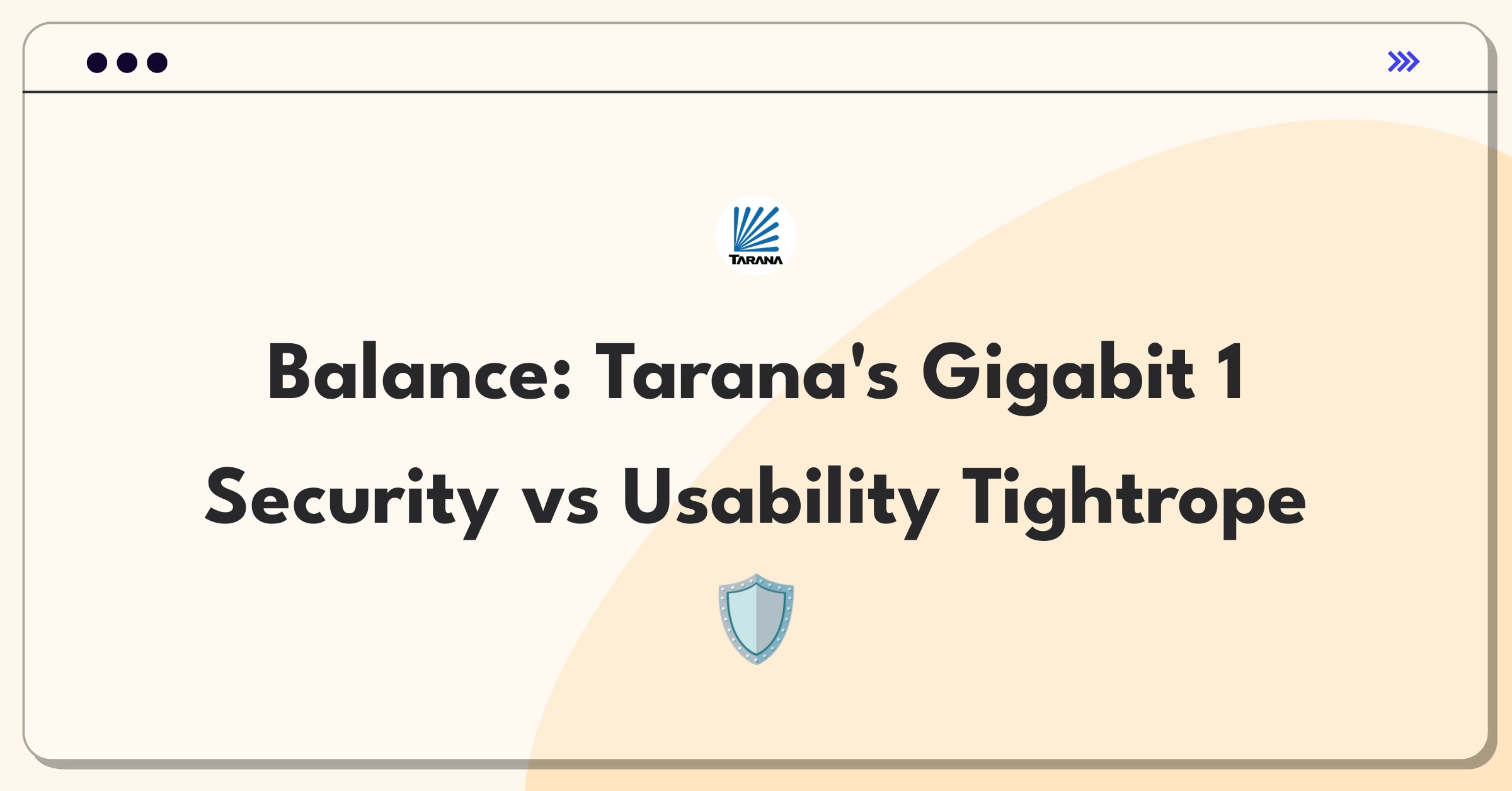 TARANA

Balance: Tarana's Gigabit 1 Security vs Usability Tightrope